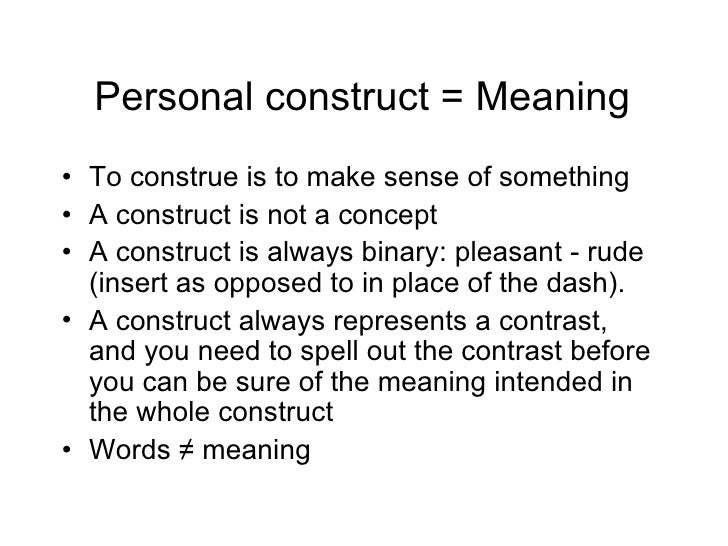 Personal construct = Meaning

• To construe is to make sense of something
• A construct is not a concept
• A construct is always binary: pleasant - rude (insert as opposed to in place of the dash).
• A construct always represents a contrast, and you need to spell out the contrast before you can be sure of the meaning intended in the whole construct
• Words ≠ meaning